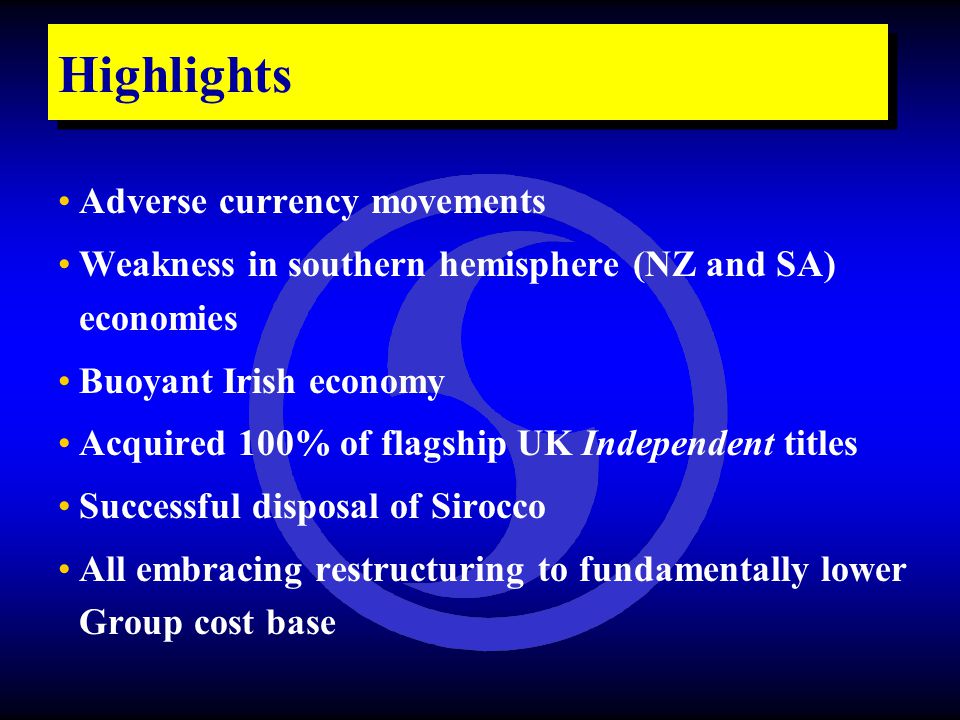 Highlights

• Adverse currency movements

• Weakness in southern hemisphere (NZ and SA) economies

• Buoyant Irish economy

• Acquired 100% of flagship UK Independent titles

• Successful disposal of Sirocco

• All embracing restructuring to fundamentally lower Group cost base